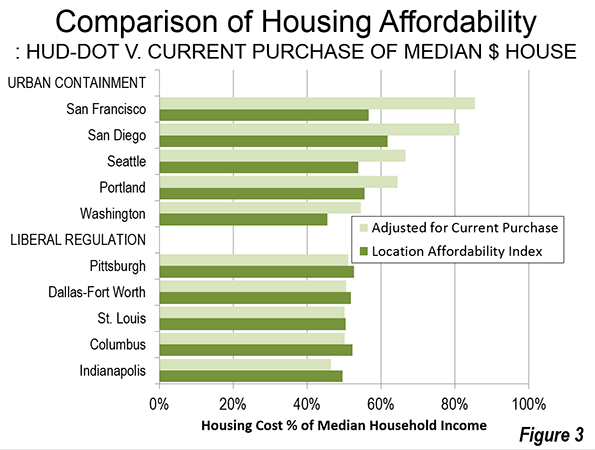 Comparison of Housing Affordability
: HUD-DOT V. CURRENT PURCHASE OF MEDIAN $ HOUSE

URBAN CONTAINMENT
San Francisco
San Diego
Seattle
Portland
Washington
LIBERAL REGULATION
Pittsburgh
Dallas-Fort Worth
St. Louis
Columbus
Indianapolis

Adjusted for Current Purchase
Location Affordability Index

0%
20%
40%
60%
80%
100%

Housing Cost % of Median Household Income

Figure 3